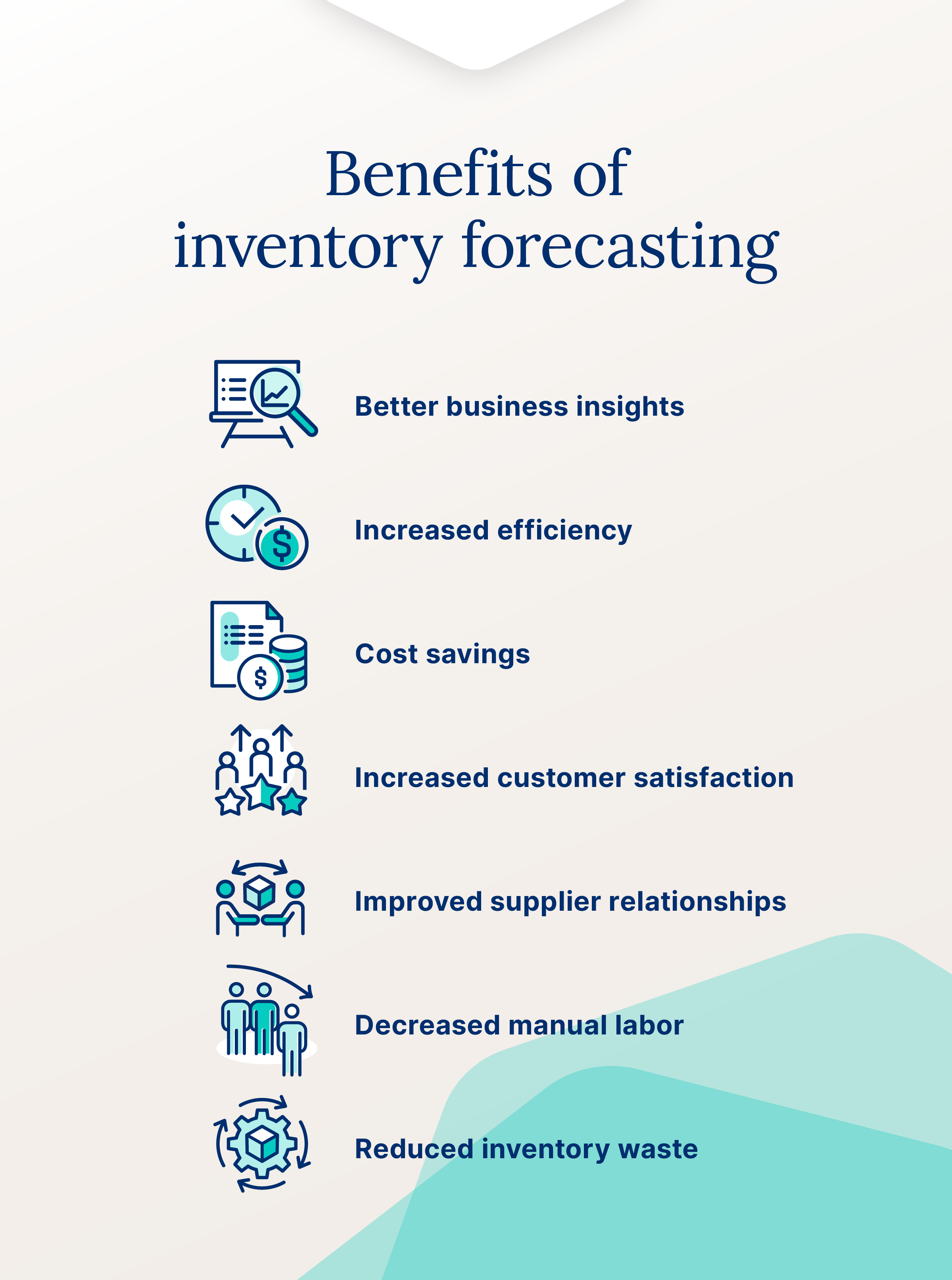 Benefits of inventory forecasting

Better business insights

Increased efficiency

Cost savings

Increased customer satisfaction

Improved supplier relationships

Decreased manual labor

Reduced inventory waste